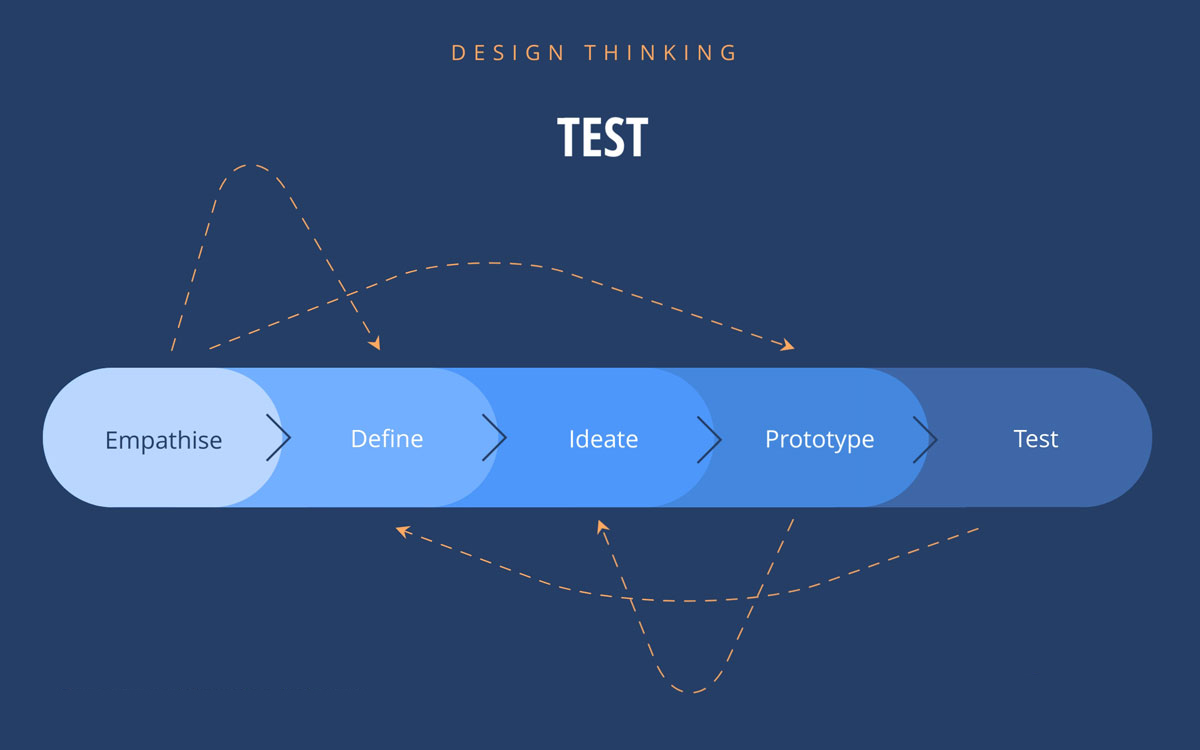 DESIGN THINKING

TEST

Empathise

Define

Ideate

Prototype

Test